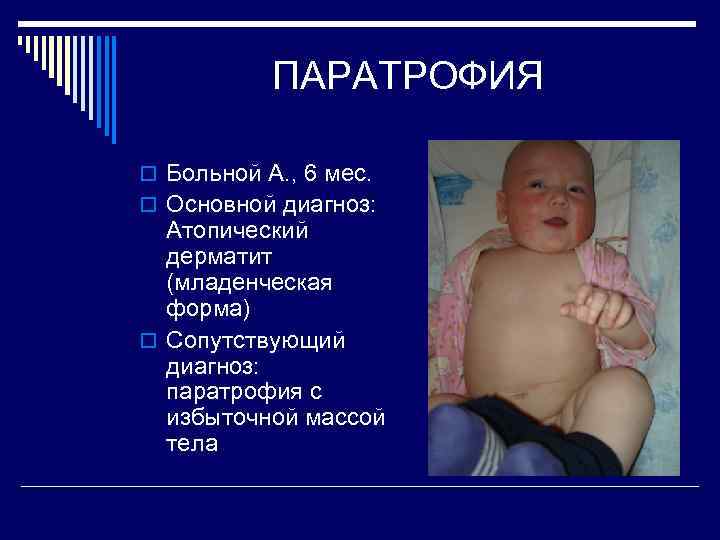 ПАРАТРОФИЯ

Больной А., 6 мес.

Основной диагноз: Атопический дерматит (младенческая форма)

Сопутствующий диагноз: паратрофия с избыточной массой тела